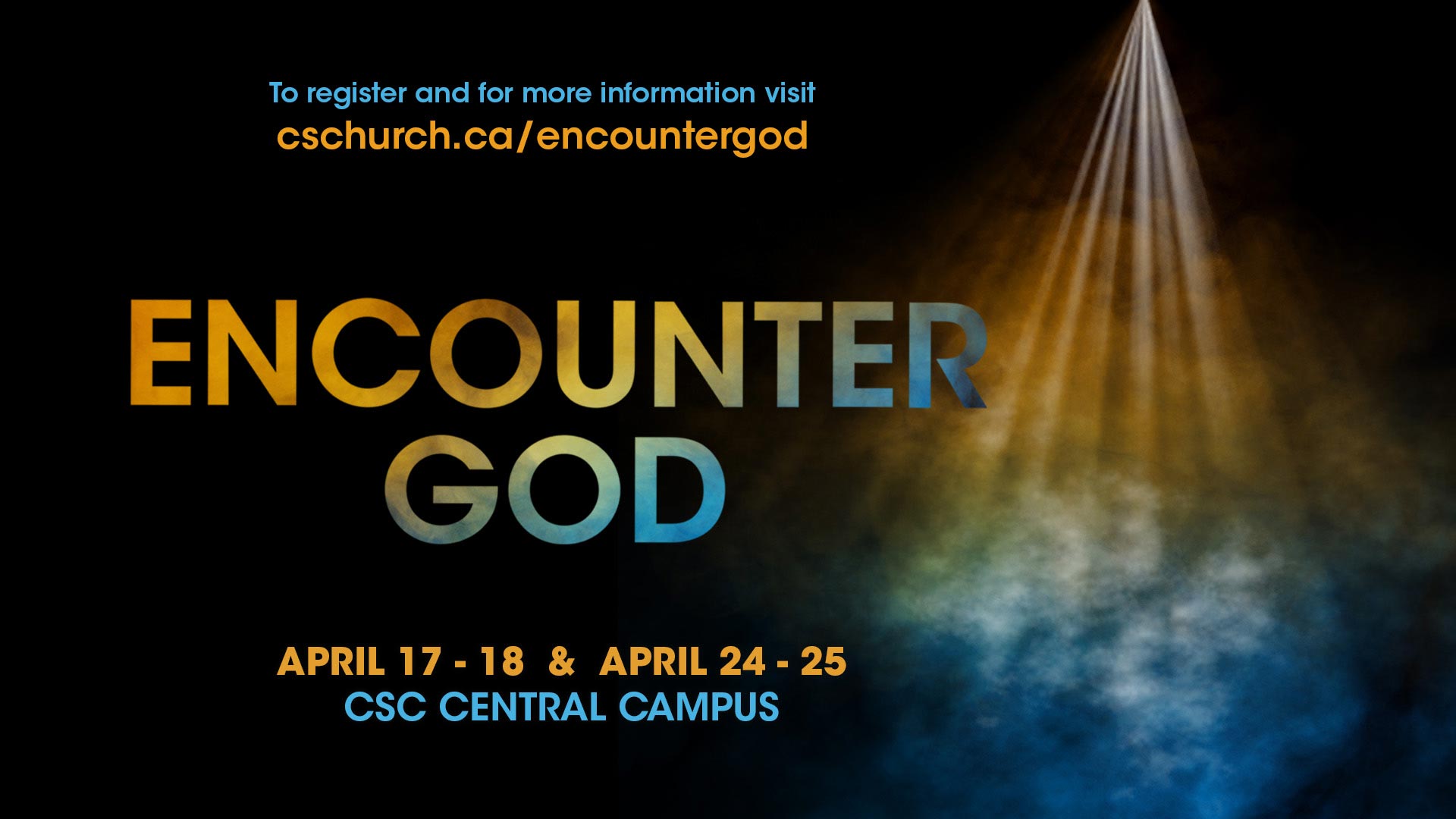 To register and for more information visit
cschurch.ca/encountergod

ENCOUNTER
GOD

APRIL 17 - 18 & APRIL 24 - 25
CSC CENTRAL CAMPUS